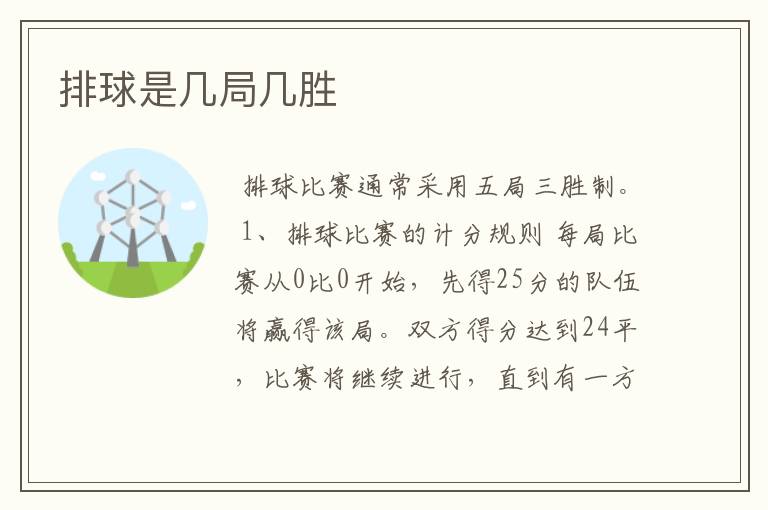 排球是几局几胜

排球比赛通常采用五局三胜制。1、排球比赛的计分规则 每局比赛从0比0开始，先得25分的队伍将赢得该局。双方得分达到24平，比赛将继续进行，直到有一方